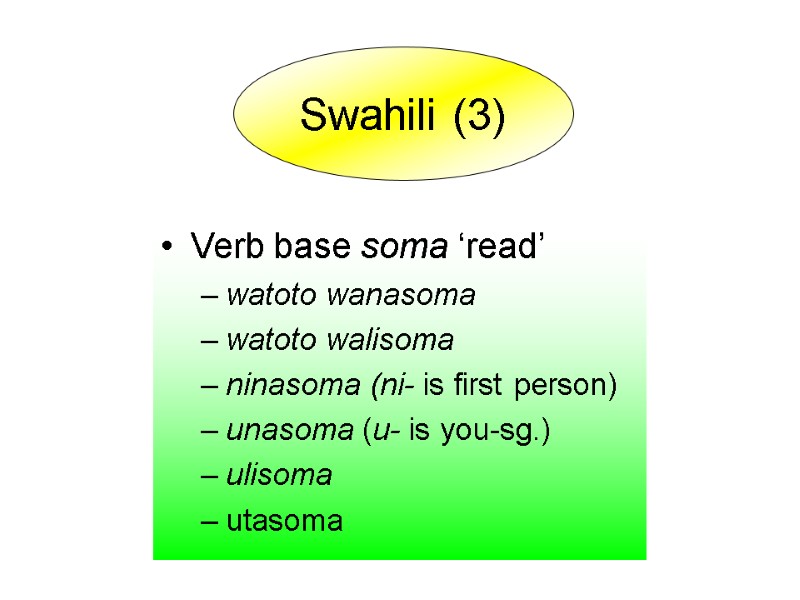 Swahili (3)

• Verb base soma ‘read’
– watoto wanasoma
– watoto walisoma
– ninasoma (ni- is first person)
– unasoma (u- is you-sg.)
– ulisoma
– utasoma